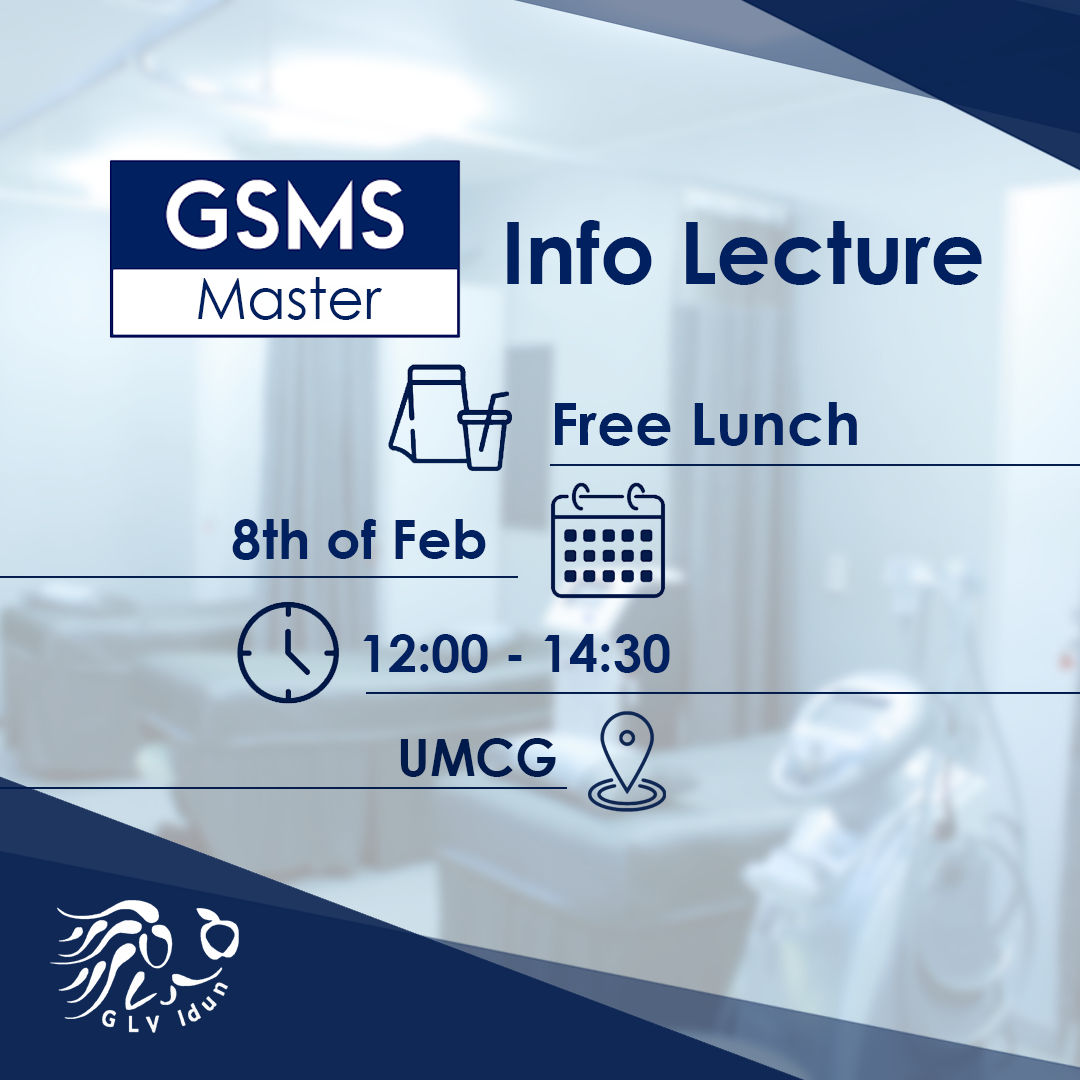 GSMS
Master

Info Lecture

Free Lunch

8th of Feb

12:00 - 14:30

UMCG

GLV Idun